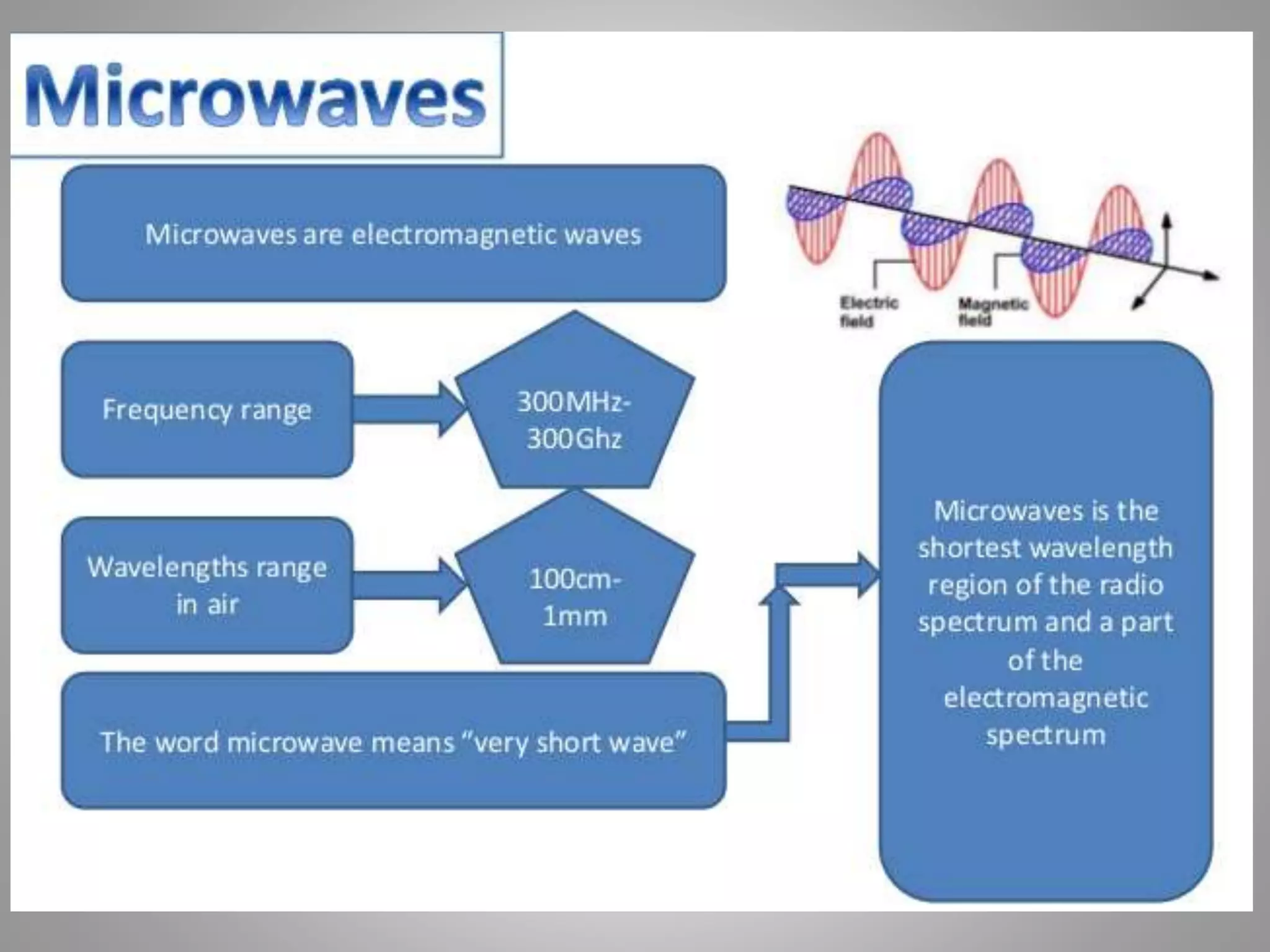 Microwaves

Microwaves are electromagnetic waves

Electric field

Magnetic field

Frequency range

300MHz-300Ghz

Wavelengths range in air

100cm-1mm

The word microwave means "very short wave"

Microwaves is the shortest wavelength region of the radio spectrum and a part of the electromagnetic spectrum